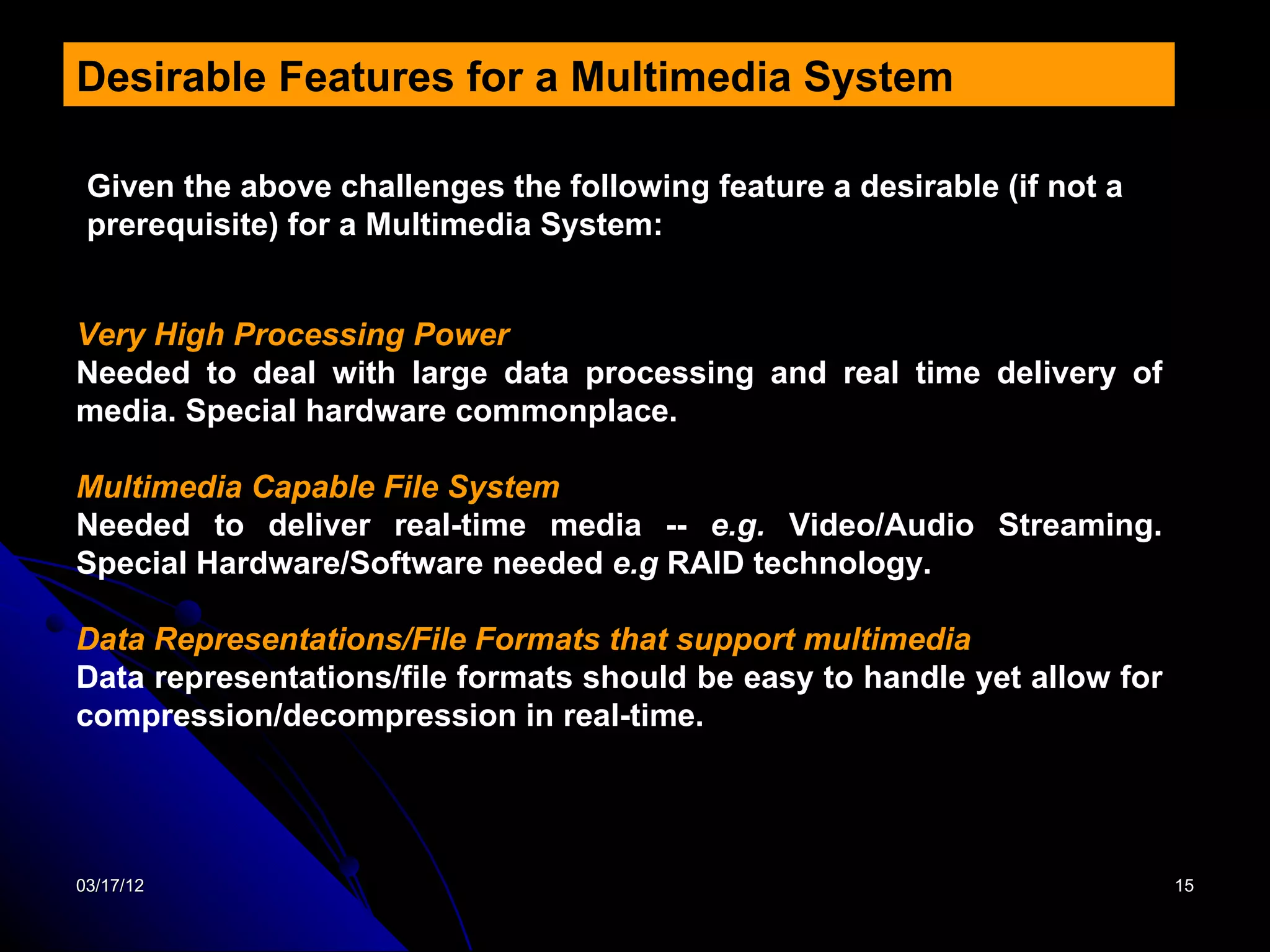 Desirable Features for a Multimedia System

Given the above challenges the following feature a desirable (if not a prerequisite) for a Multimedia System:

Very High Processing Power
Needed to deal with large data processing and real time delivery of media. Special hardware commonplace.

Multimedia Capable File System
Needed to deliver real-time media -- e.g. Video/Audio Streaming. Special Hardware/Software needed e.g RAID technology.

Data Representations/File Formats that support multimedia
Data representations/file formats should be easy to handle yet allow for compression/decompression in real-time.

03/17/12

15